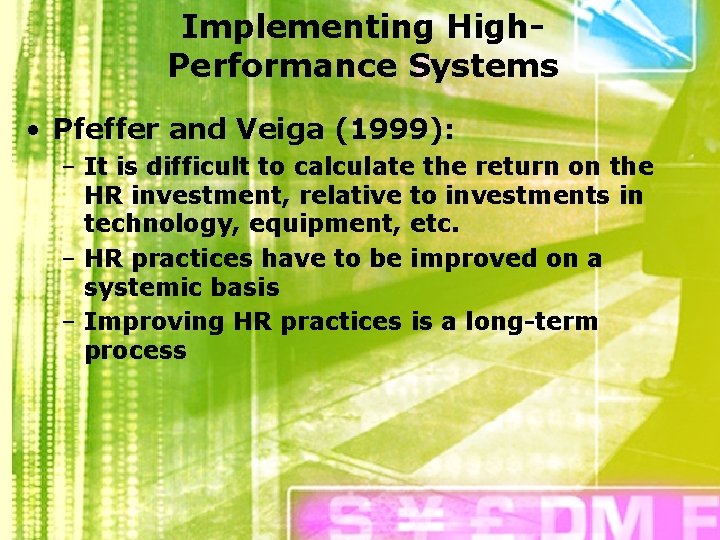 Implementing High-Performance Systems

• Pfeffer and Veiga (1999):

– It is difficult to calculate the return on the HR investment, relative to investments in technology, equipment, etc.

– HR practices have to be improved on a systemic basis

– Improving HR practices is a long-term process

$ ¥ £ DM F